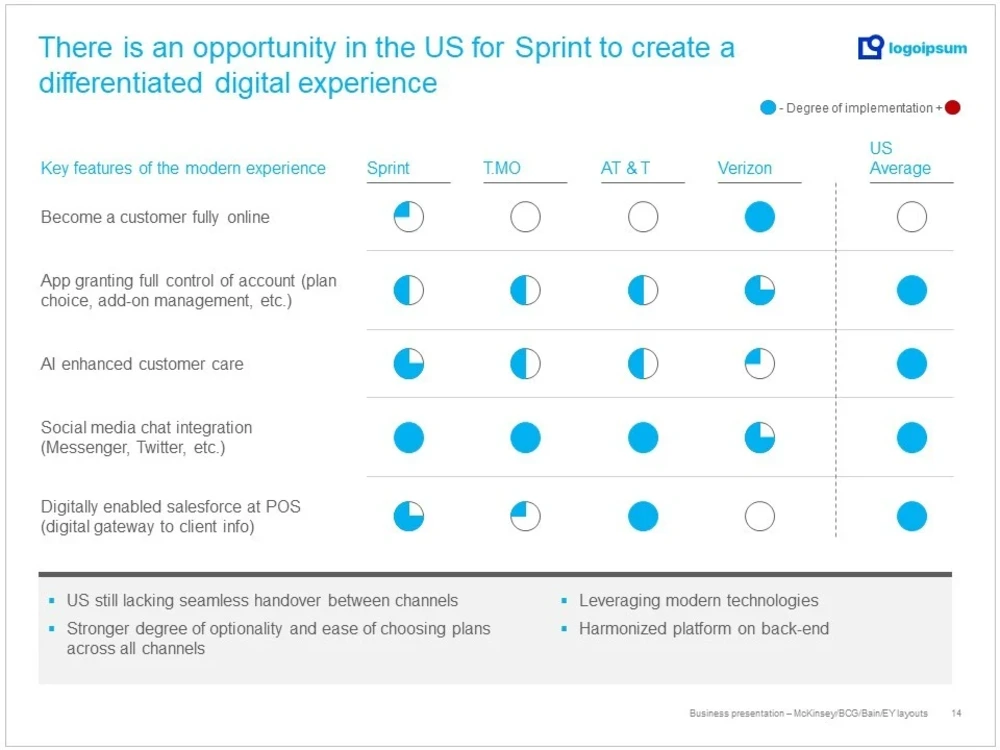 There is an opportunity in the US for Sprint to create a differentiated digital experience

logoipsum

- Degree of implementation +

| Key features of the modern experience | Sprint | T.MO | AT & T | Verizon | US Average |
|---|---|---|---|---|---|
| Become a customer fully online | | | | | |
| App granting full control of account (plan choice, add-on management, etc.) | | | | | |
| AI enhanced customer care | | | | | |
| Social media chat integration (Messenger, Twitter, etc.) | | | | | |
| Digitally enabled salesforce at POS (digital gateway to client info) | | | | | |

▪ US still lacking seamless handover between channels
▪ Stronger degree of optionality and ease of choosing plans across all channels

▪ Leveraging modern technologies
▪ Harmonized platform on back-end

Business presentation – McKinsey/BCG/Bain/EY layouts 14